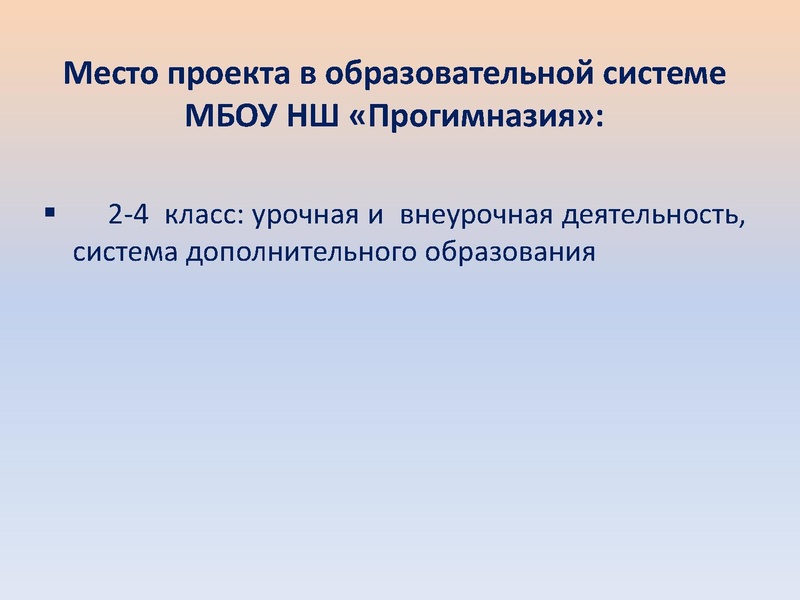 Место проекта в образовательной системе МБОУ НШ «Прогимназия»:

▪ 2-4 класс: урочная и внеурочная деятельность, система дополнительного образования